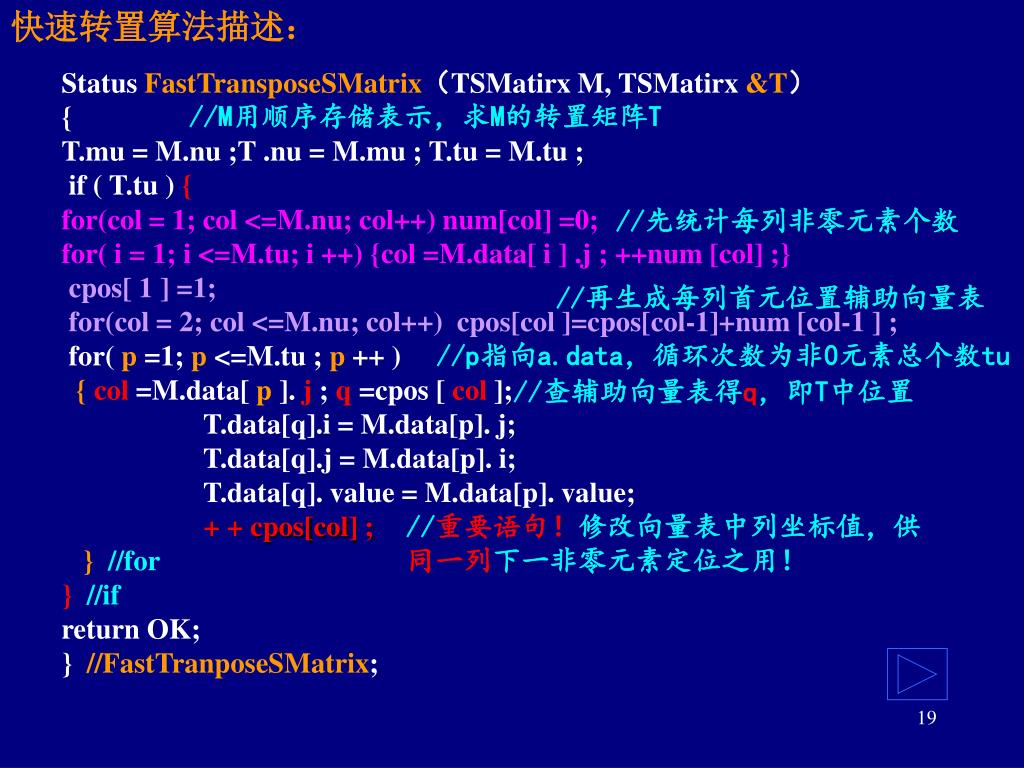 快速转置算法描述：

Status FastTransposeSMatrix（TSMatirx M, TSMatirx &T）
{ //M用顺序存储表示，求M的转置矩阵T
T.mu = M.nu ;T .nu = M.mu ; T.tu = M.tu ;
if ( T.tu ) {
for(col = 1; col <=M.nu; col++) num[col] =0; //先统计每列非零元素个数
for( i = 1; i <=M.tu; i ++) {col =M.data[ i ] .j ; ++num [col] ;}
cpos[ 1 ] =1; //再生成每列首元位置辅助向量表
for(col = 2; col <=M.nu; col++) cpos[col ]=cpos[col-1]+num [col-1 ] ;
for( p =1; p <=M.tu ; p ++ ) //p指向a.data，循环次数为非0元素总个数tu
{ col =M.data[ p ]. j ; q =cpos [ col ];//查辅助向量表得q，即T中位置
T.data[q].i = M.data[p]. j;
T.data[q].j = M.data[p]. i;
T.data[q]. value = M.data[p]. value;
+ + cpos[col] ; //重要语句！修改向量表中列坐标值，供同一列下一非零元素定位之用！
} //for
} //if
return OK;
} //FastTranposeSMatrix;

19